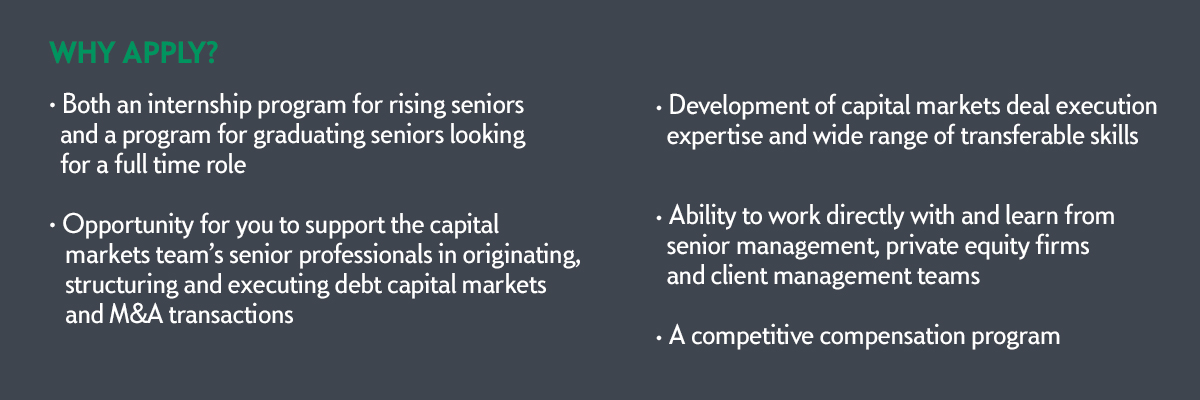 WHY APPLY?

• Both an internship program for rising seniors and a program for graduating seniors looking for a full time role

• Opportunity for you to support the capital markets team's senior professionals in originating, structuring and executing debt capital markets and M&A transactions

• Development of capital markets deal execution expertise and wide range of transferable skills

• Ability to work directly with and learn from senior management, private equity firms and client management teams

• A competitive compensation program